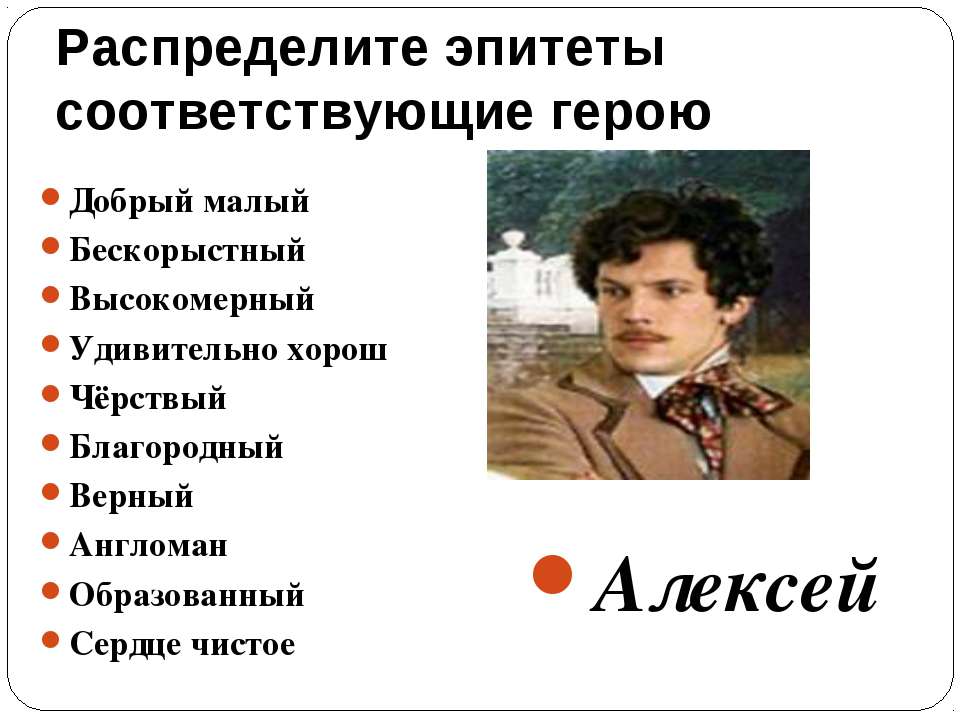 Распределите эпитеты соответствующие герою

- Добрый малый
- Бескорыстный
- Высокомерный
- Удивительно хорош
- Чёрствый
- Благородный
- Верный
- Англоман
- Образованный
- Сердце чистое

- Алексей